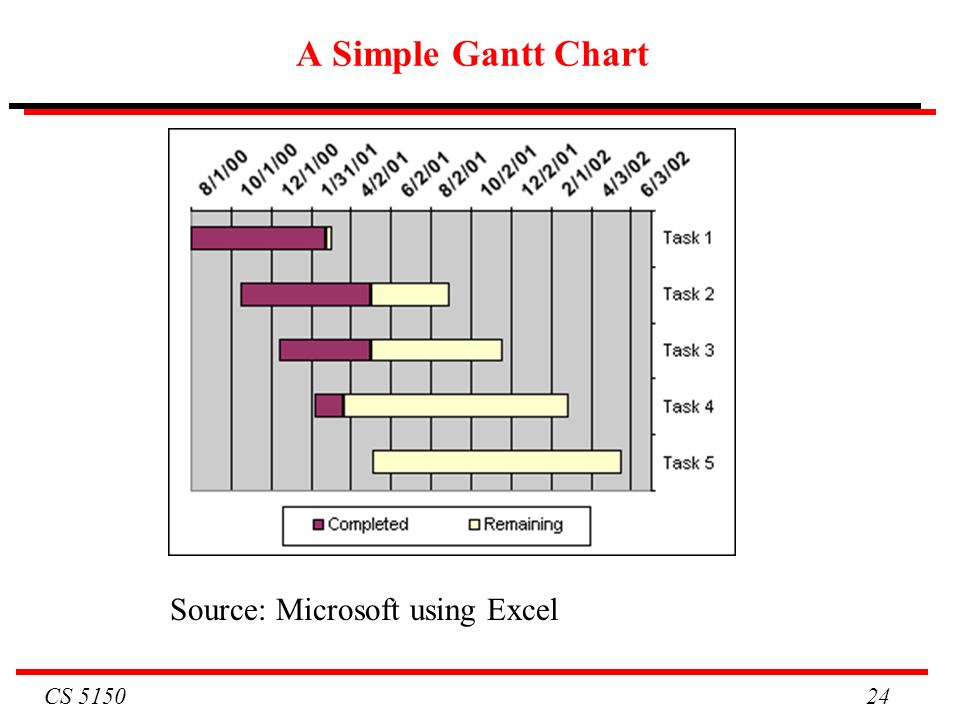 A Simple Gantt Chart

8/1/00
10/1/00
12/1/00
1/31/01
4/2/01
6/2/01
8/2/01
10/2/01
12/2/01
2/1/02
4/3/02
6/3/02

Task 1
Task 2
Task 3
Task 4
Task 5

Completed
Remaining

Source: Microsoft using Excel

CS 5150

24